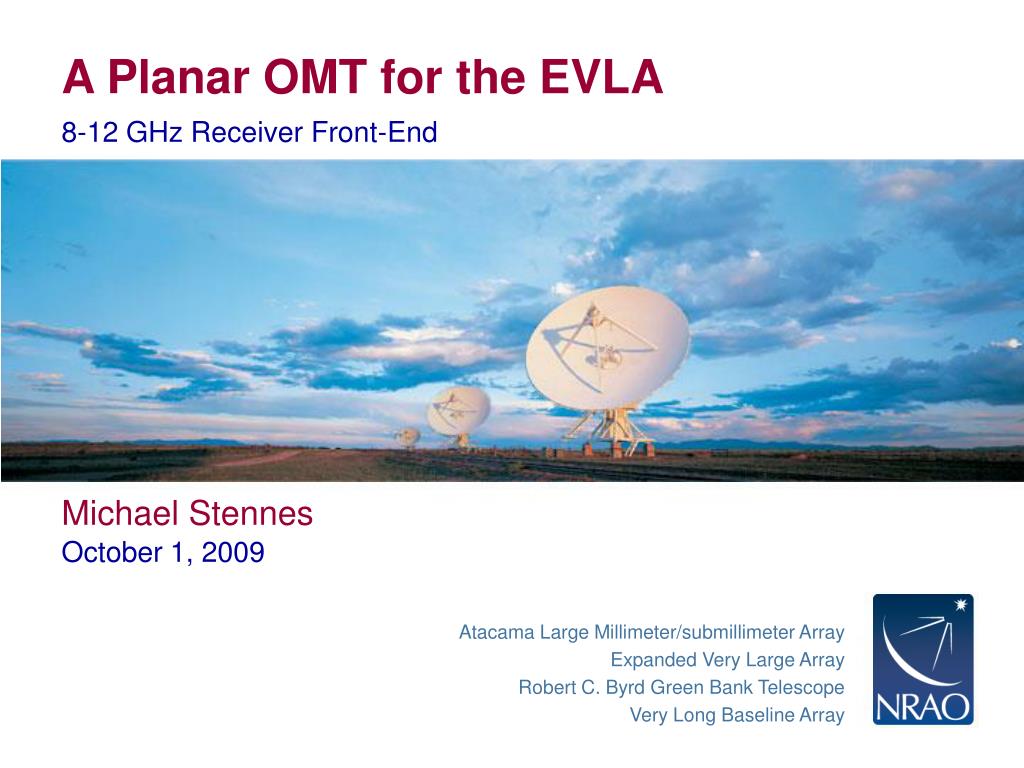 A Planar OMT for the EVLA

8-12 GHz Receiver Front-End

Michael Stennes

October 1, 2009

Atacama Large Millimeter/submillimeter Array
Expanded Very Large Array
Robert C. Byrd Green Bank Telescope
Very Long Baseline Array

NRAO